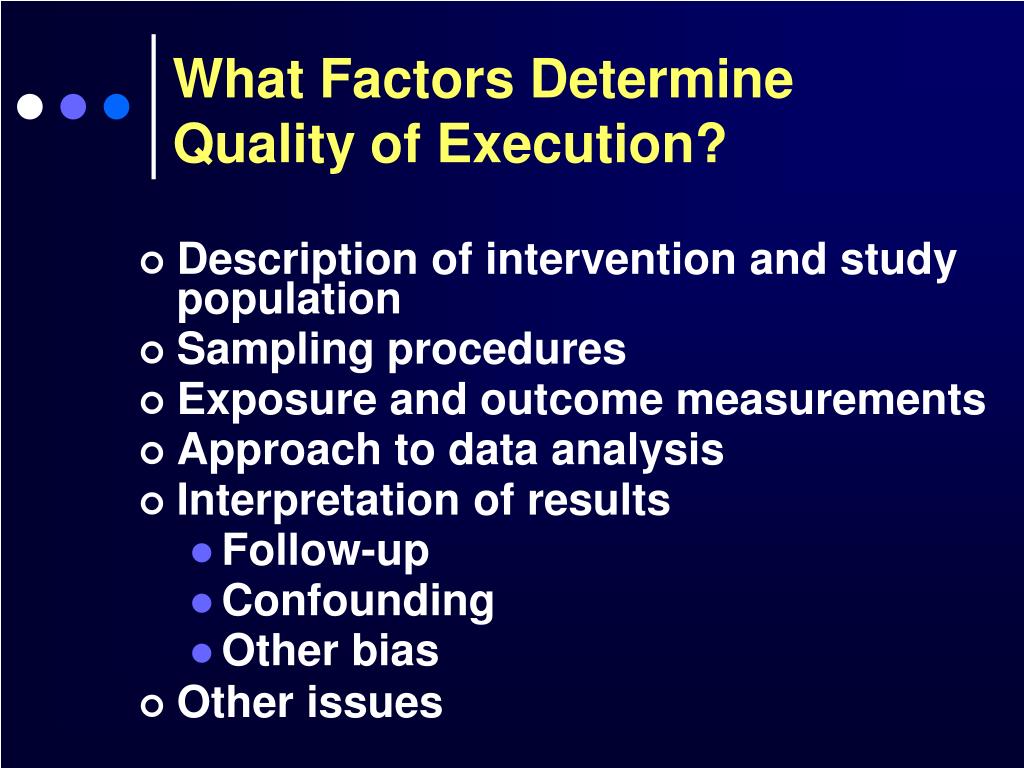 What Factors Determine Quality of Execution?

Description of intervention and study population
Sampling procedures
Exposure and outcome measurements
Approach to data analysis
Interpretation of results
Follow-up
Confounding
Other bias
Other issues